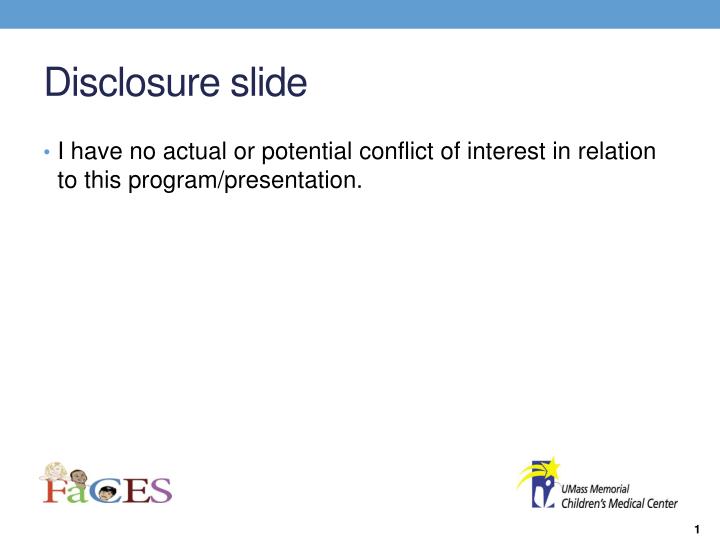 Disclosure slide

• I have no actual or potential conflict of interest in relation to this program/presentation.

FaCES

UMass Memorial Children's Medical Center

1